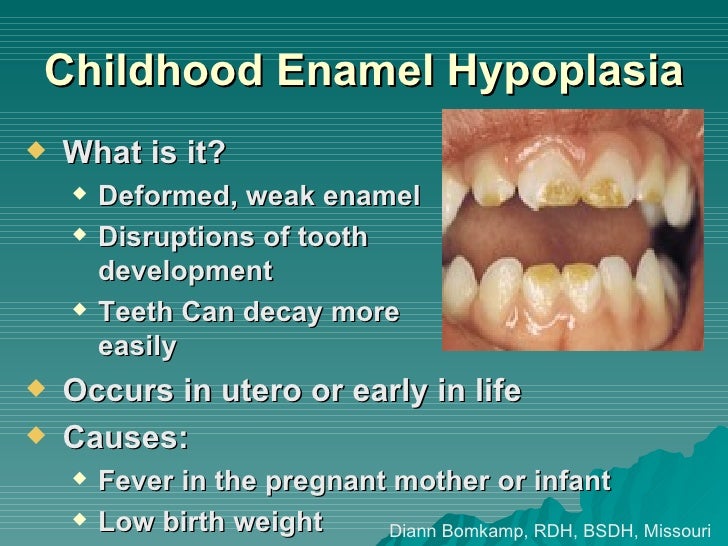 Childhood Enamel Hypoplasia

What is it?

Deformed, weak enamel

Disruptions of tooth development

Teeth Can decay more easily

Occurs in utero or early in life

Causes:

Fever in the pregnant mother or infant

Low birth weight

Diann Bomkamp, RDH, BSDH, Missouri